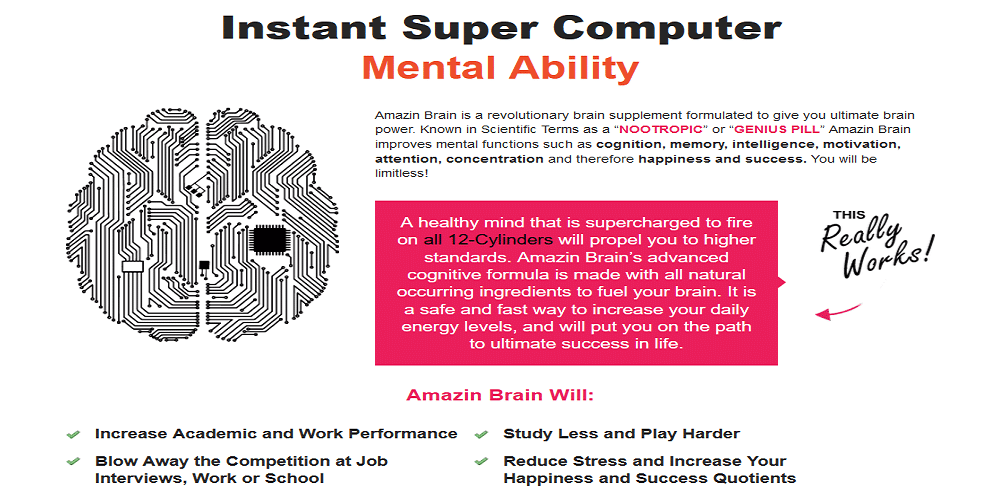 Instant Super Computer
Mental Ability

Amazin Brain is a revolutionary brain supplement formulated to give you ultimate brain power. Known in Scientific Terms as a "NOOTROPIC" or "GENIUS PILL" Amazin Brain improves mental functions such as cognition, memory, intelligence, motivation, attention, concentration and therefore happiness and success. You will be limitless!

A healthy mind that is supercharged to fire on all 12-Cylinders will propel you to higher standards. Amazin Brain's advanced cognitive formula is made with all natural occurring ingredients to fuel your brain. It is a safe and fast way to increase your daily energy levels, and will put you on the path to ultimate success in life.

THIS Really Works!

Amazin Brain Will:

Increase Academic and Work Performance

Blow Away the Competition at Job Interviews, Work or School

Study Less and Play Harder

Reduce Stress and Increase Your Happiness and Success Quotients